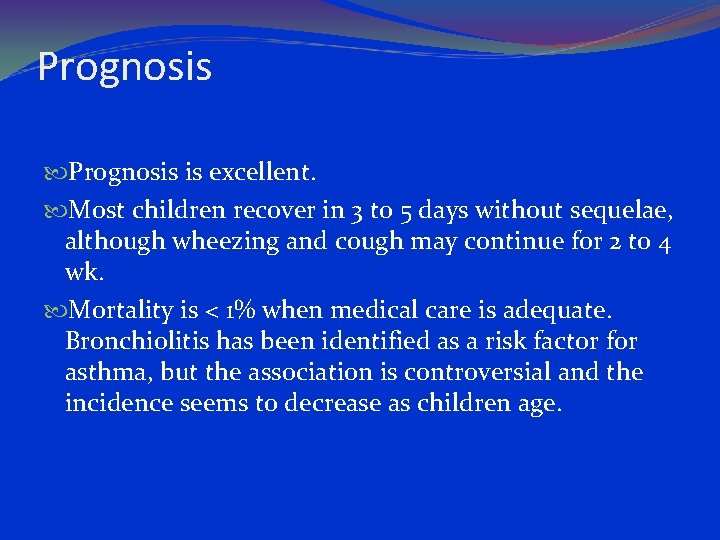 Prognosis

Prognosis is excellent.

Most children recover in 3 to 5 days without sequelae, although wheezing and cough may continue for 2 to 4 wk.

Mortality is < 1% when medical care is adequate. Bronchiolitis has been identified as a risk factor for asthma, but the association is controversial and the incidence seems to decrease as children age.